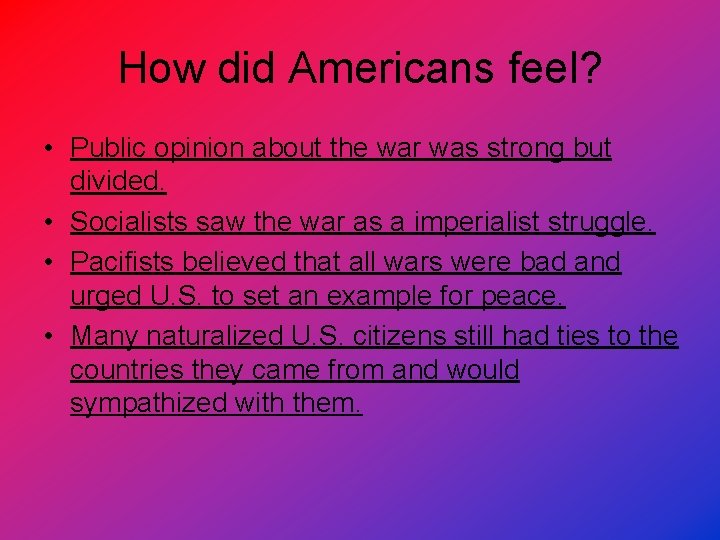 How did Americans feel?

• Public opinion about the war was strong but divided.

• Socialists saw the war as a imperialist struggle.

• Pacifists believed that all wars were bad and urged U.S. to set an example for peace.

• Many naturalized U.S. citizens still had ties to the countries they came from and would sympathized with them.